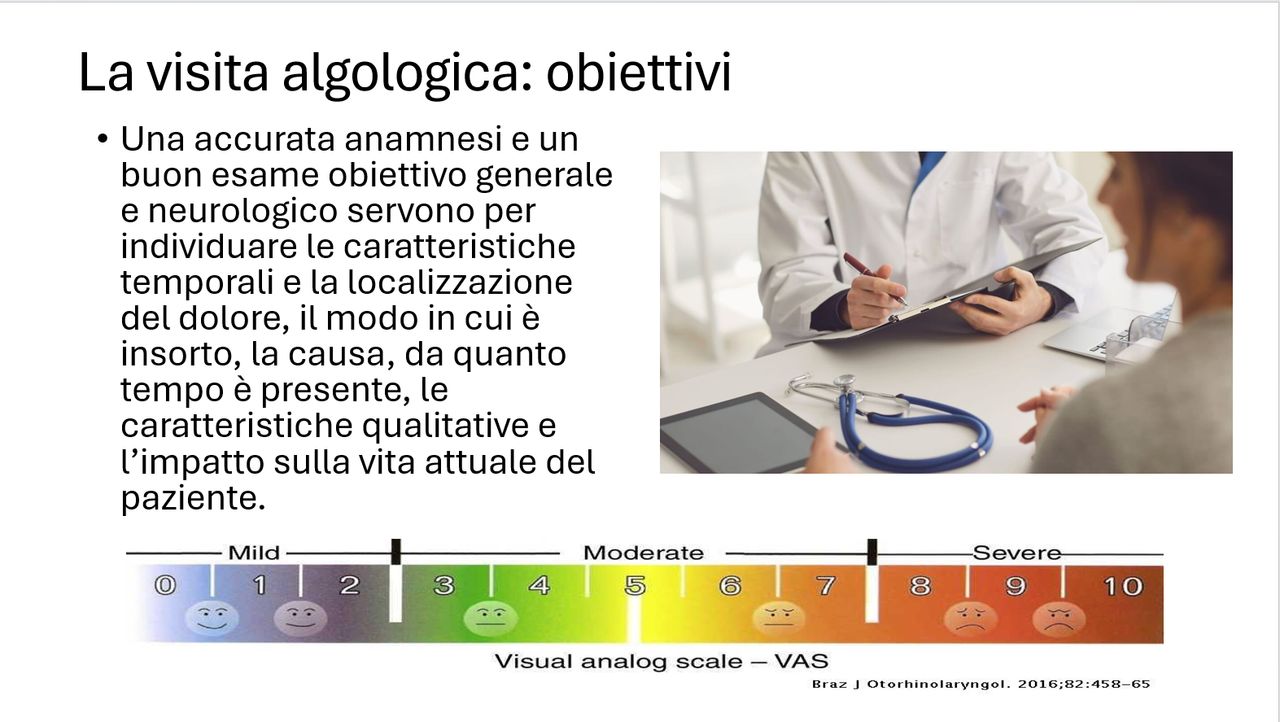 La visita algologica: obiettivi

• Una accurata anamnesi e un buon esame obiettivo generale e neurologico servono per individuare le caratteristiche temporali e la localizzazione del dolore, il modo in cui è insorto, la causa, da quanto tempo è presente, le caratteristiche qualitative e l'impatto sulla vita attuale del paziente.

Mild

Moderate

Severe

0 1 2 3 4 5 6 7 8 9 10

Visual analog scale – VAS

Braz J Otorhinolaryngol. 2016;82:458–65